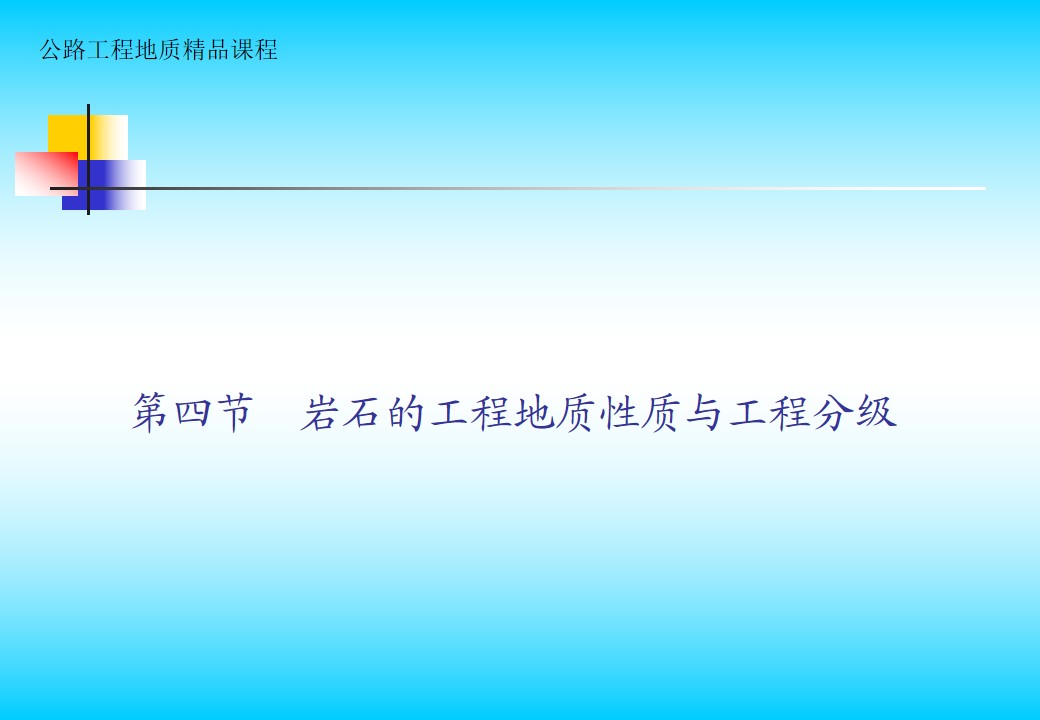 公路工程地质精品课程

第四节　岩石的工程地质性质与工程分级